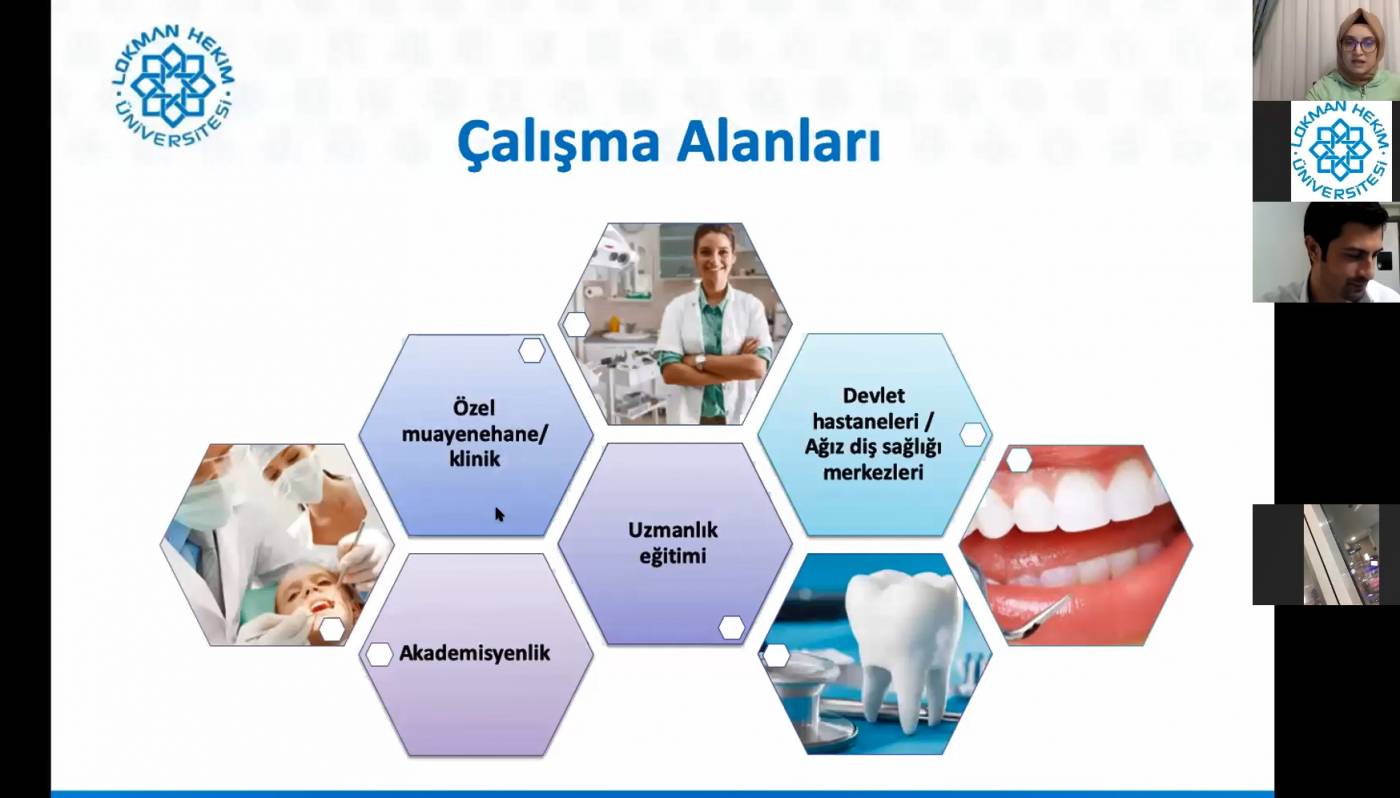 LOKMAN HEKİM ÜNİVERSİTESİ

Çalışma Alanları

Özel muayenehane/ klinik

Devlet hastaneleri / Ağız diş sağlığı merkezleri

Uzmanlık eğitimi

Akademisyenlik

LOKMAN HEKİM ÜNİVERSİTESİ